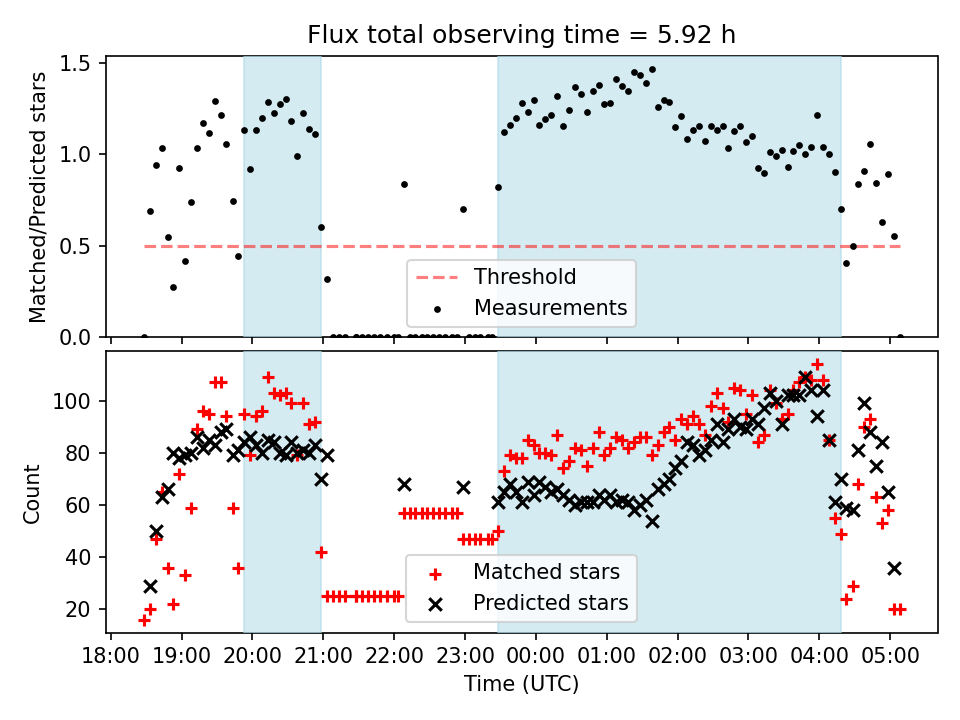 Flux total observing time = 5.92 h

Matched/Predicted stars

1.5
1.0
0.5
0.0

Threshold
Measurements

Count

100
80
60
40
20

Matched stars
Predicted stars

18:00 19:00 20:00 21:00 22:00 23:00 00:00 01:00 02:00 03:00 04:00 05:00

Time (UTC)